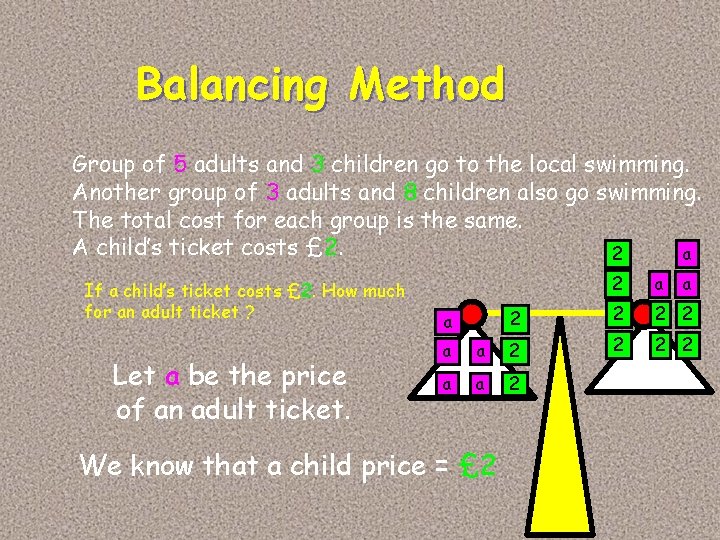 Balancing Method

Group of 5 adults and 3 children go to the local swimming. Another group of 3 adults and 8 children also go swimming. The total cost for each group is the same. A child's ticket costs £2.

If a child's ticket costs £2. How much for an adult ticket ?

Let a be the price of an adult ticket.

We know that a child price = £2

a
2
a
a
2
a
a
2

2
a
2
a
a
2
2
2
2
2
2